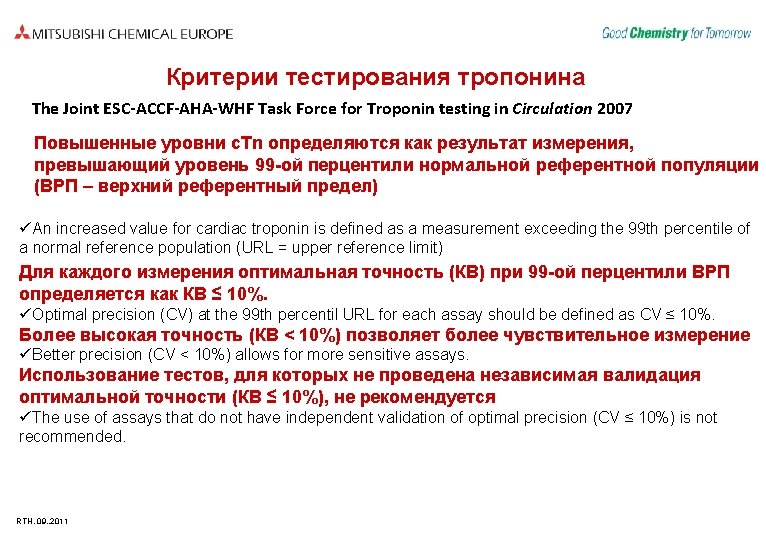 MITSUBISHI CHEMICAL EUROPE

Good Chemistry for Tomorrow

Критерии тестирования тропонина

The Joint ESC-ACCF-AHA-WHF Task Force for Troponin testing in Circulation 2007

Повышенные уровни cTn определяются как результат измерения, превышающий уровень 99-ой перцентили нормальной референтной популяции (ВРП – верхний референтный предел)

✓An increased value for cardiac troponin is defined as a measurement exceeding the 99th percentile of a normal reference population (URL = upper reference limit)

Для каждого измерения оптимальная точность (КВ) при 99-ой перцентили ВРП определяется как КВ ≤ 10%.

✓Optimal precision (CV) at the 99th percentil URL for each assay should be defined as CV ≤ 10%.

Более высокая точность (КВ < 10%) позволяет более чувствительное измерение

✓Better precision (CV < 10%) allows for more sensitive assays.

Использование тестов, для которых не проведена независимая валидация оптимальной точности (КВ ≤ 10%), не рекомендуется

✓The use of assays that do not have independent validation of optimal precision (CV ≤ 10%) is not recommended.

RTH.09.2011